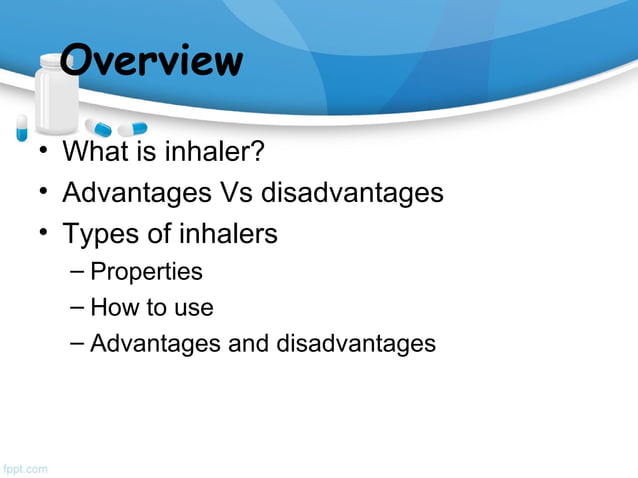 Overview

• What is inhaler?
• Advantages Vs disadvantages
• Types of inhalers
– Properties
– How to use
– Advantages and disadvantages

fppt.com